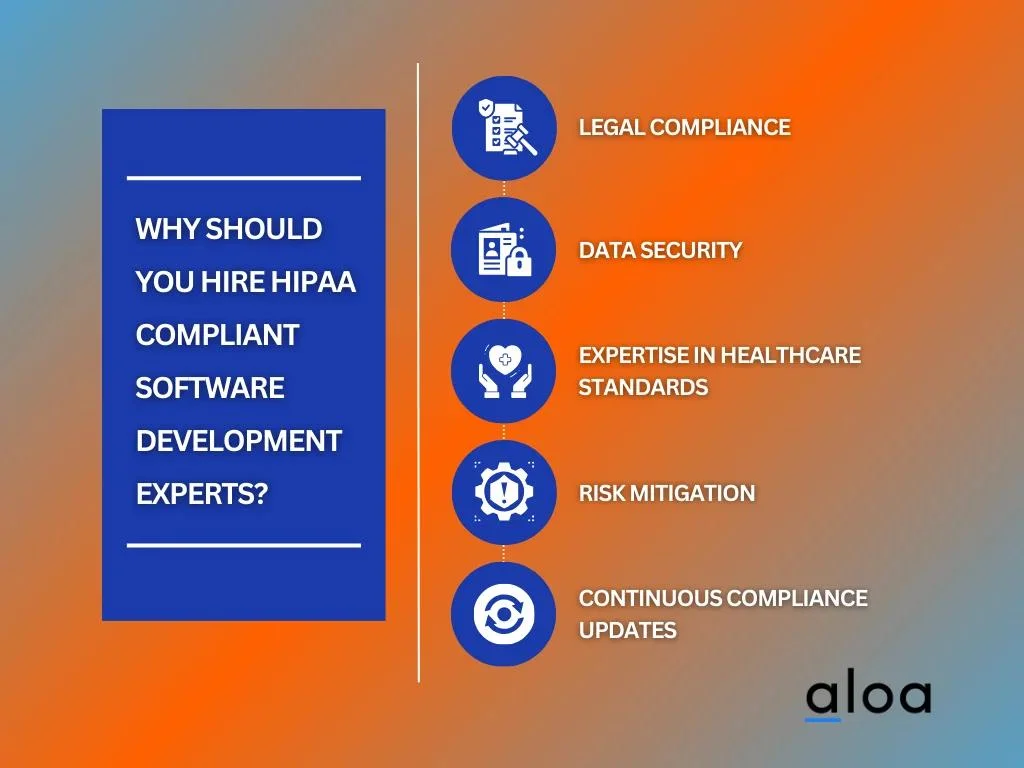 WHY SHOULD YOU HIRE HIPAA COMPLIANT SOFTWARE DEVELOPMENT EXPERTS?

LEGAL COMPLIANCE

DATA SECURITY

EXPERTISE IN HEALTHCARE STANDARDS

RISK MITIGATION

CONTINUOUS COMPLIANCE UPDATES

aloa